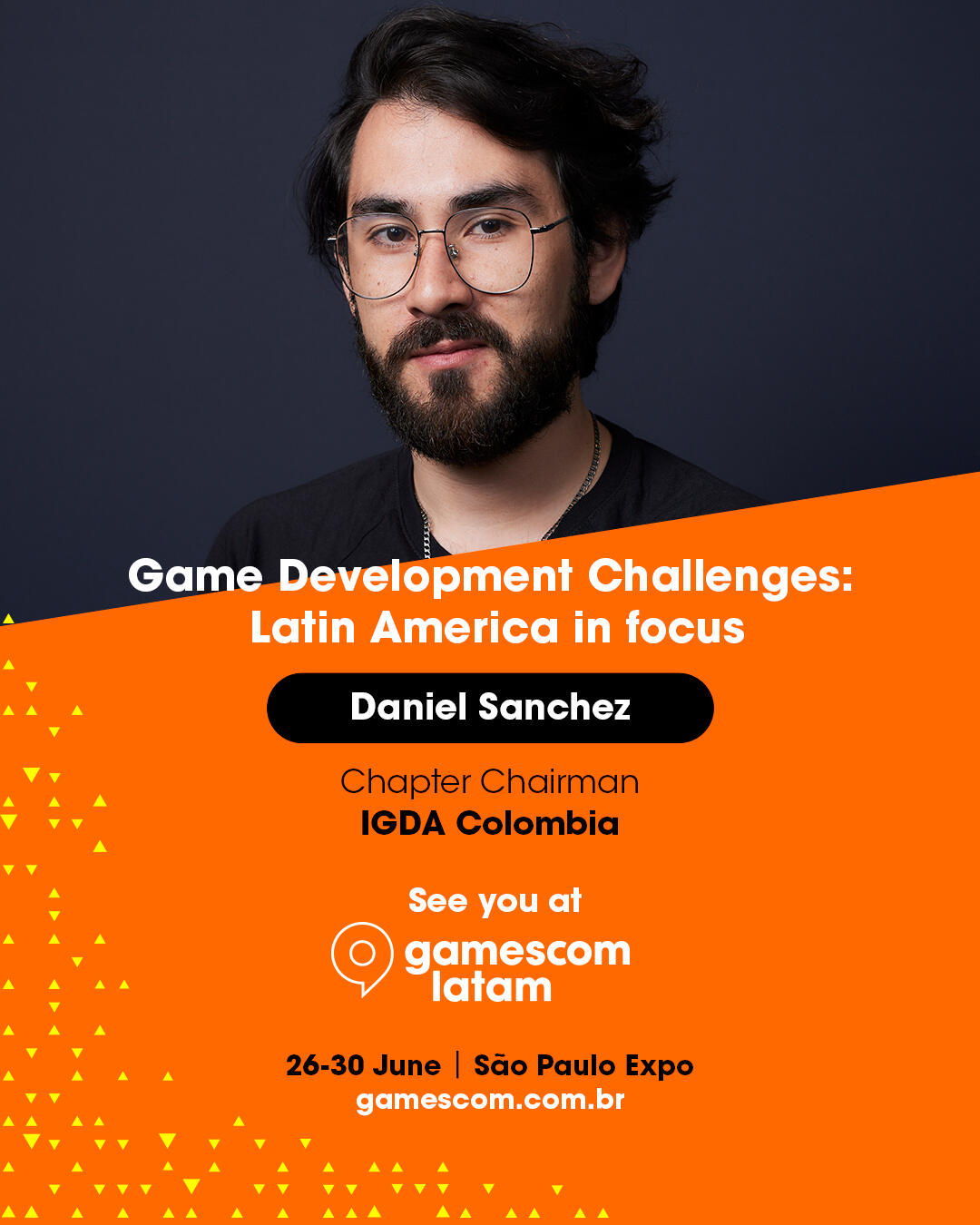 Game Development Challenges: Latin America in focus

Daniel Sanchez

Chapter Chairman
IGDA Colombia

See you at
gamescom latam

26-30 June | São Paulo Expo
gamescom.com.br